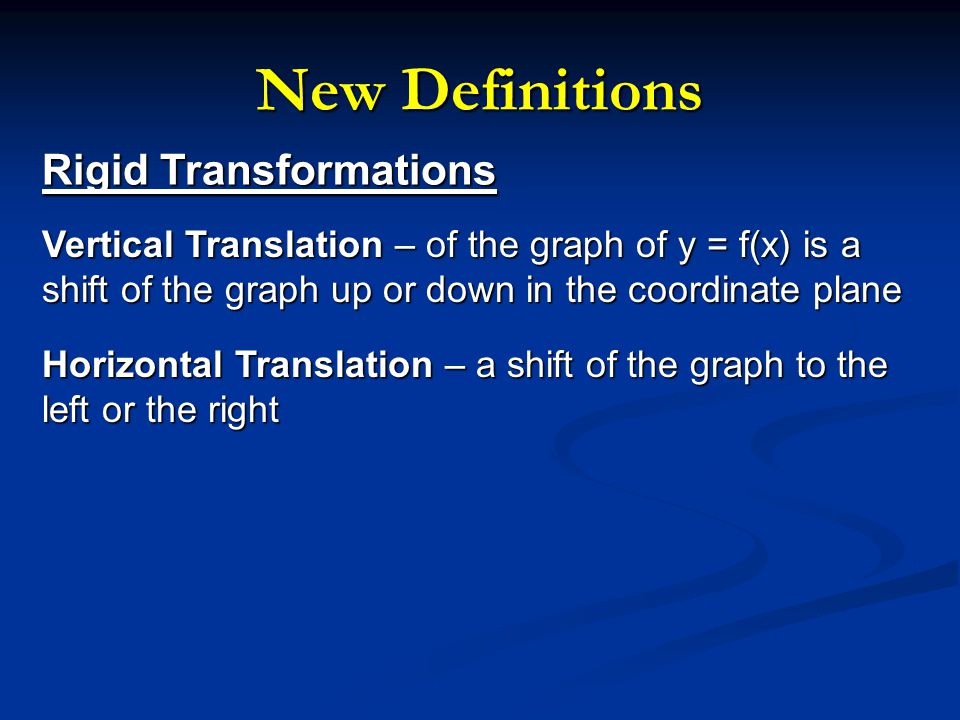 New Definitions

Rigid Transformations

Vertical Translation – of the graph of $y = f(x)$ is a shift of the graph up or down in the coordinate plane

Horizontal Translation – a shift of the graph to the left or the right